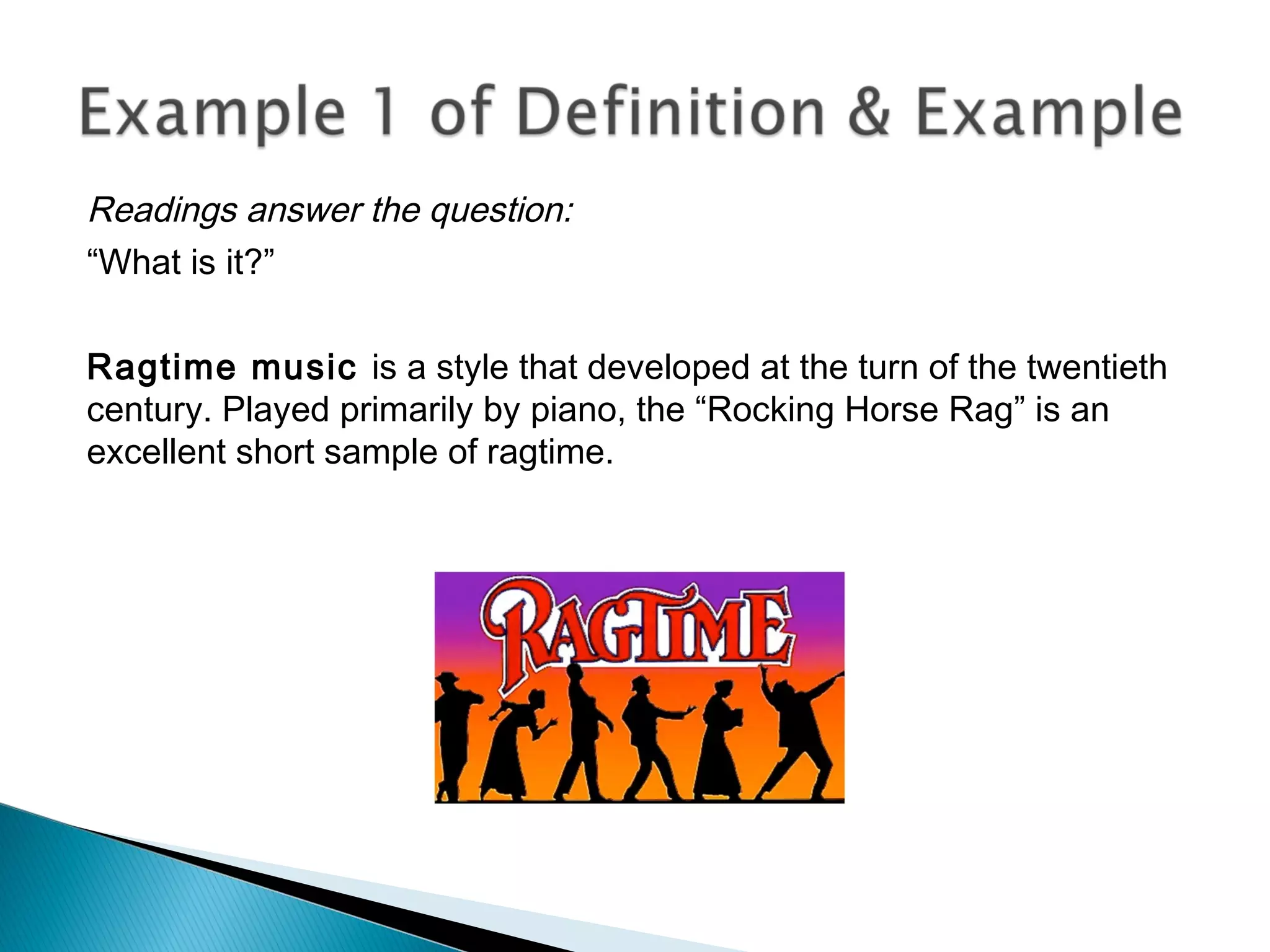 Example 1 of Definition & Example

Readings answer the question:

“What is it?”

Ragtime music is a style that developed at the turn of the twentieth century. Played primarily by piano, the “Rocking Horse Rag” is an excellent short sample of ragtime.

RAGTIME